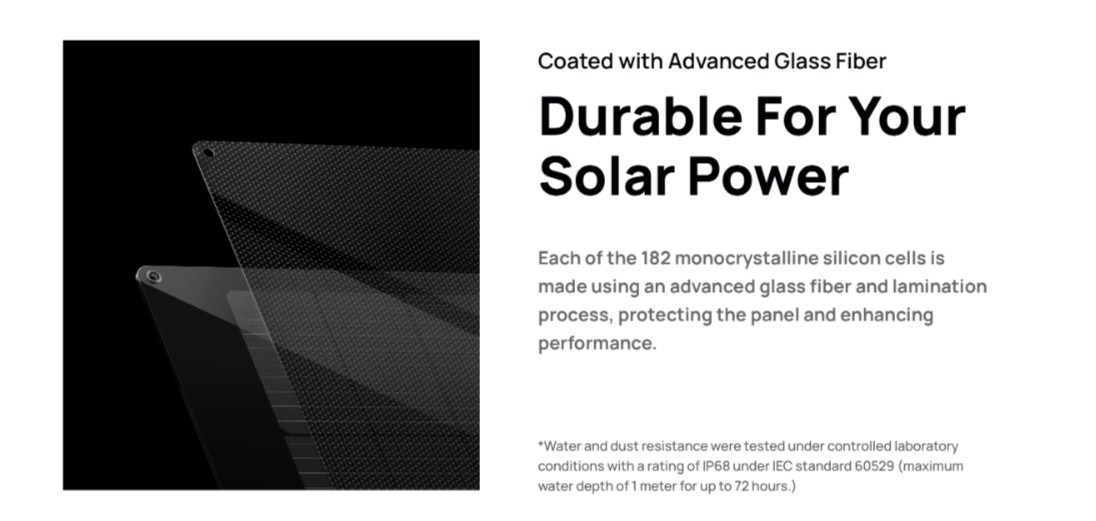 Coated with Advanced Glass Fiber

Durable For Your Solar Power

Each of the 182 monocrystalline silicon cells is made using an advanced glass fiber and lamination process, protecting the panel and enhancing performance.

*Water and dust resistance were tested under controlled laboratory conditions with a rating of IP68 under IEC standard 60529 (maximum water depth of 1 meter for up to 72 hours.)